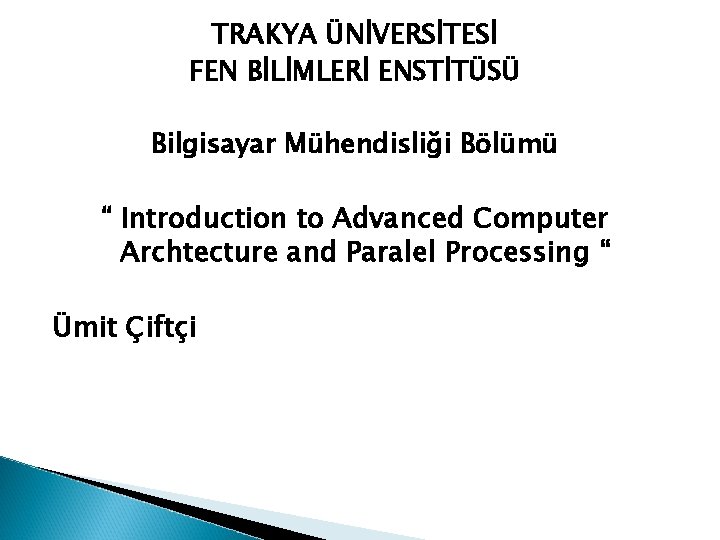 TRAKYA ÜNİVERSİTESİ
FEN BİLİMLERİ ENSTİTÜSÜ

Bilgisayar Mühendisliği Bölümü

“ Introduction to Advanced Computer Archtecture and Paralel Processing “

Ümit Çiftçi